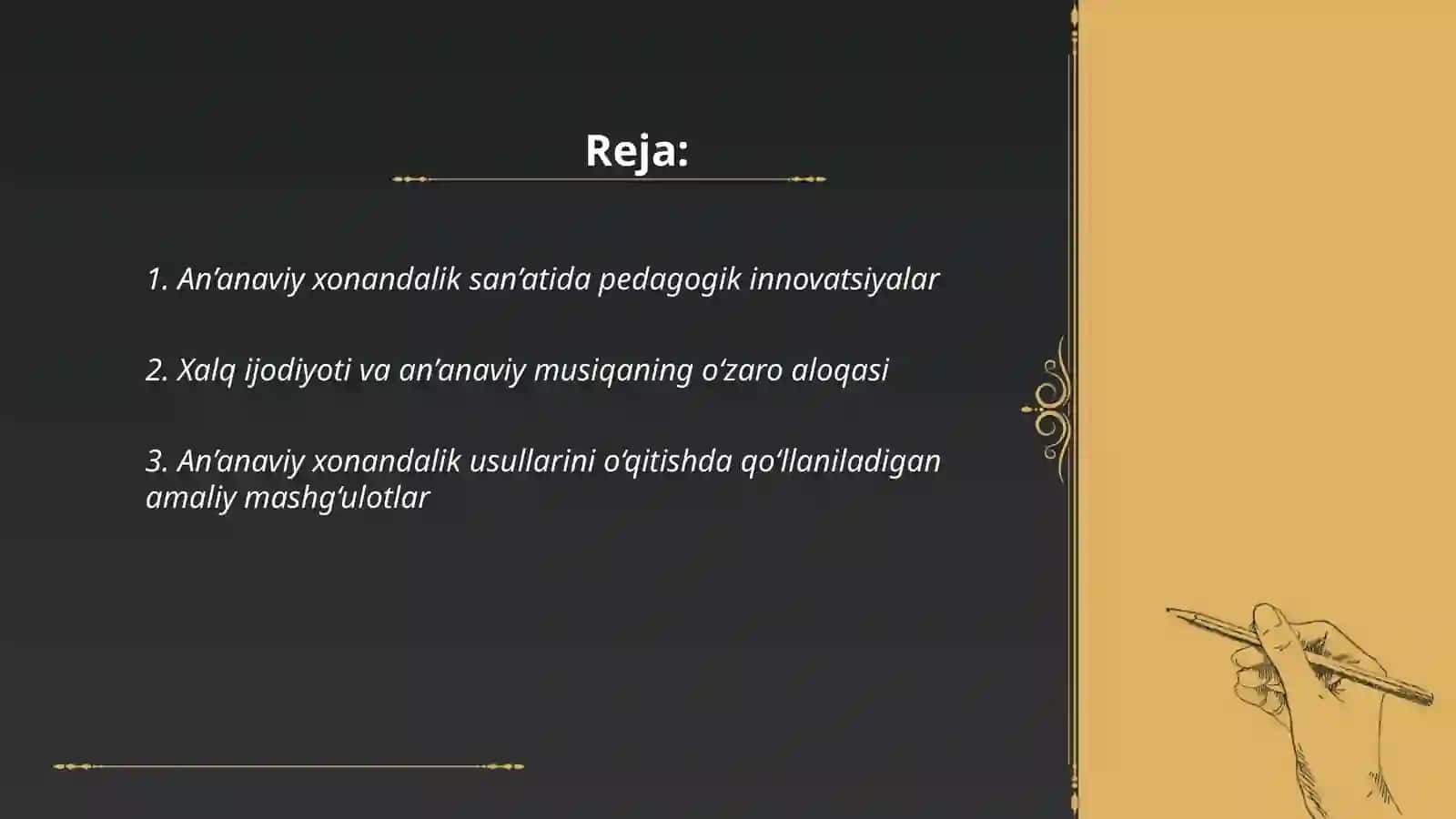 Reja:

1. An’anaviy xonandalik san’atida pedagogik innovatsiyalar

2. Xalq ijodiyoti va an’anaviy musiqaning o‘zaro aloqasi

3. An’anaviy xonandalik usullarini o‘qitishda qo‘llaniladigan amaliy mashg‘ulotlar